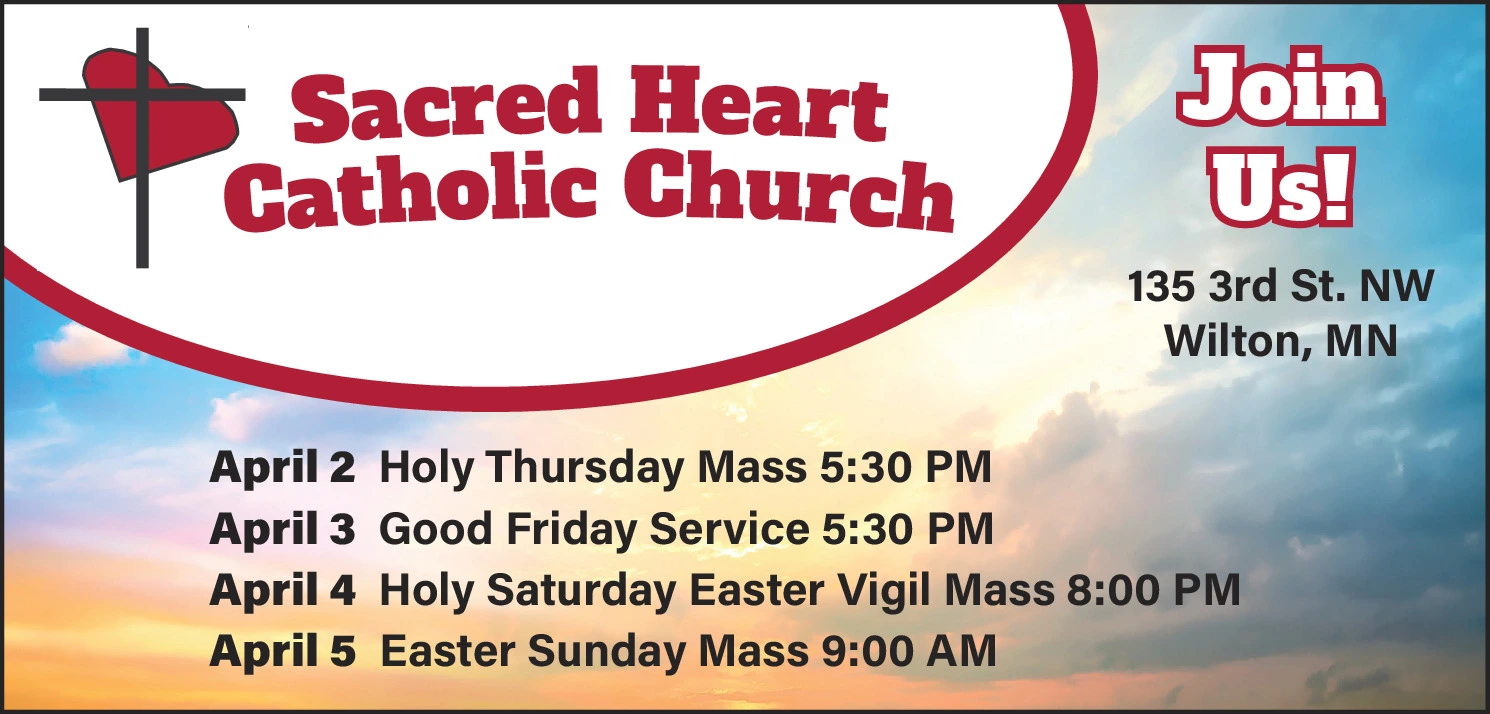 Sacred Heart Catholic Church

Join Us!

135 3rd St. NW
Wilton, MN

April 2 Holy Thursday Mass 5:30 PM
April 3 Good Friday Service 5:30 PM
April 4 Holy Saturday Easter Vigil Mass 8:00 PM
April 5 Easter Sunday Mass 9:00 AM